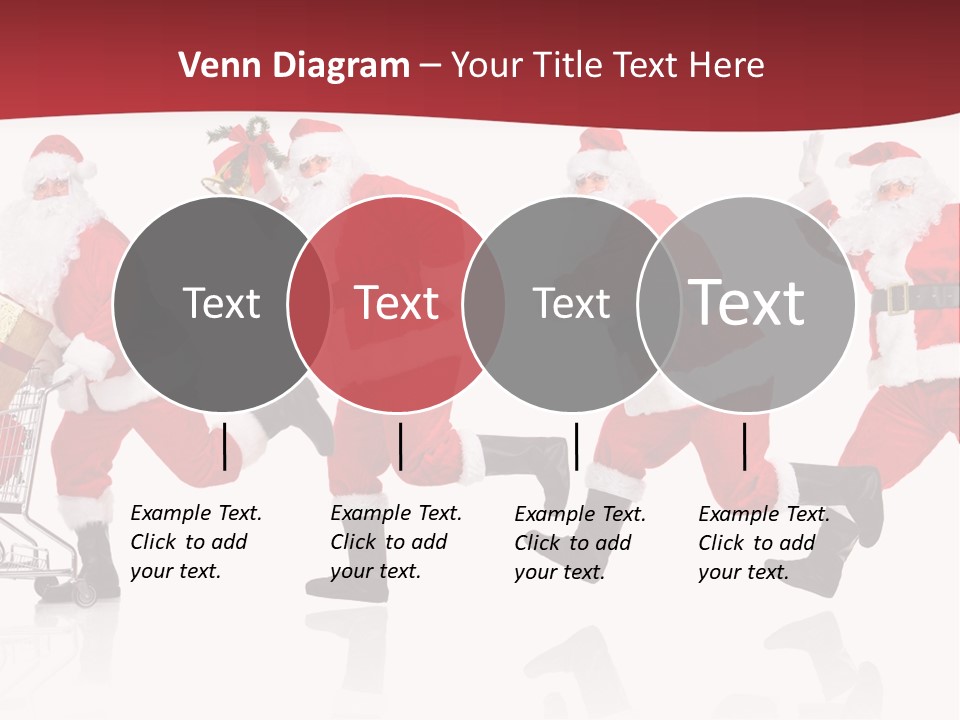 Venn Diagram – Your Title Text Here

Text

Text

Text

Text

Example Text. Click to add your text.

Example Text. Click to add your text.

Example Text. Click to add your text.

Example Text. Click to add your text.